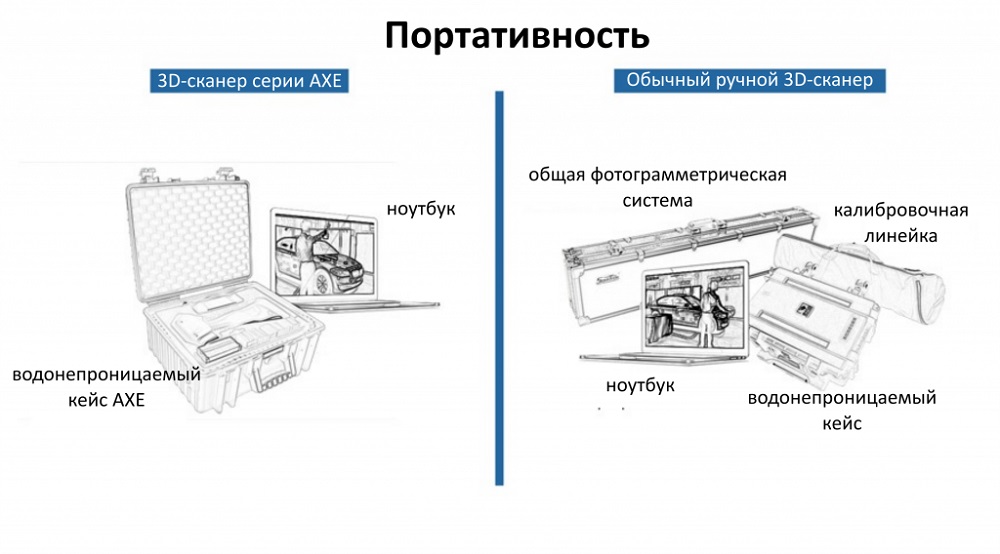 Портативность

3D-сканер серии AXE

ноутбук

водонепроницаемый кейс AXE

Обычный ручной 3D-сканер

общая фотограмметрическая система

калибровочная линейка

ноутбук

водонепроницаемый кейс